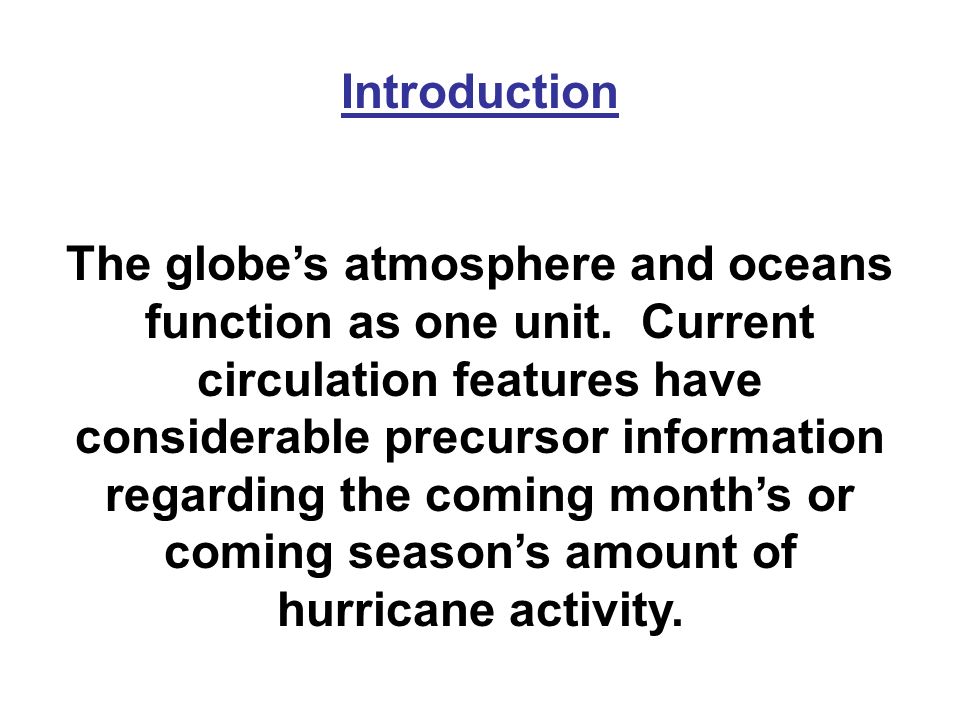 Introduction

The globe’s atmosphere and oceans function as one unit.  Current circulation features have considerable precursor information regarding the coming month’s or coming season’s amount of hurricane activity.